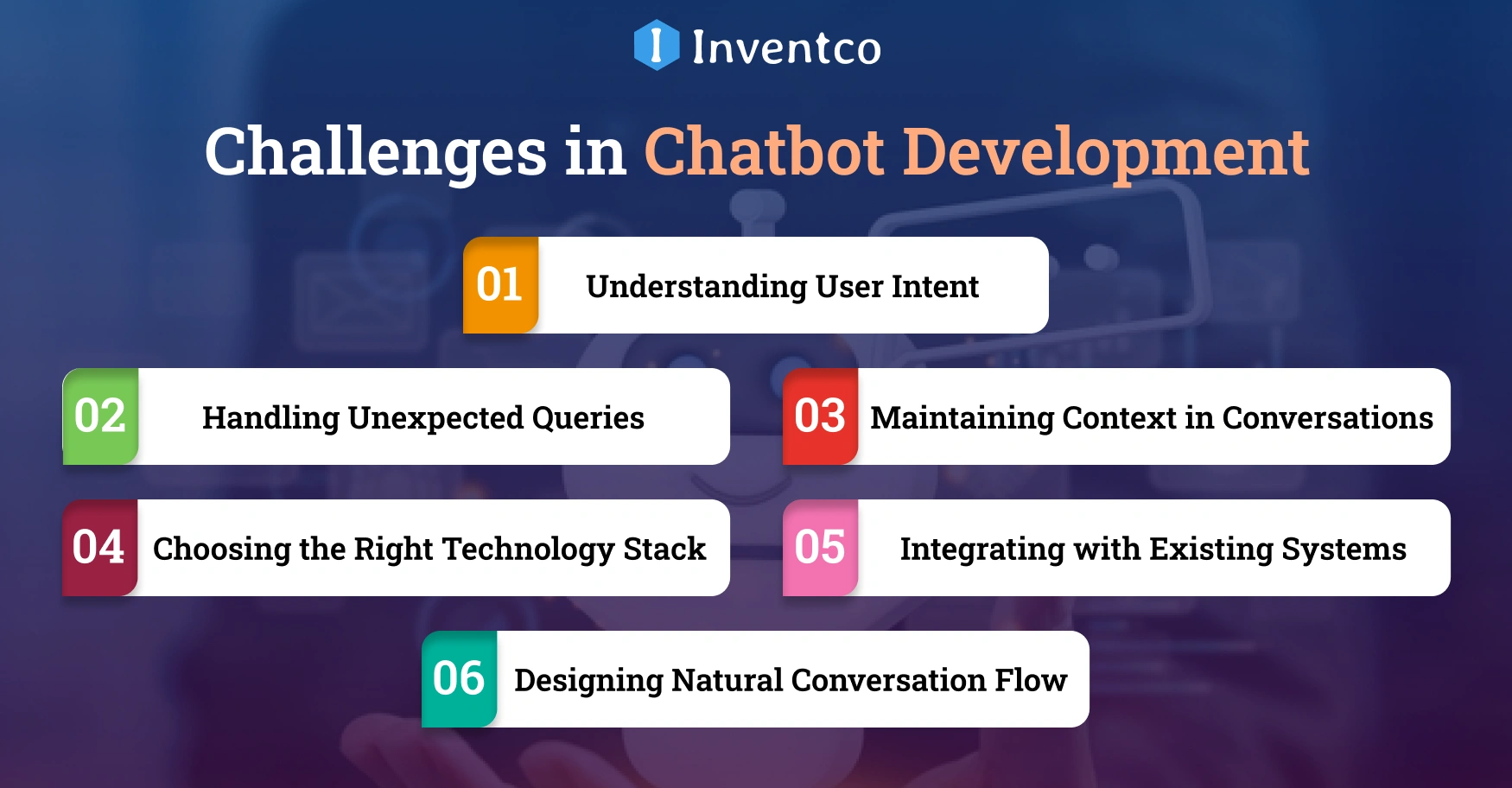 Inventco

Challenges in Chatbot Development

01 Understanding User Intent

02 Handling Unexpected Queries

03 Maintaining Context in Conversations

04 Choosing the Right Technology Stack

05 Integrating with Existing Systems

06 Designing Natural Conversation Flow